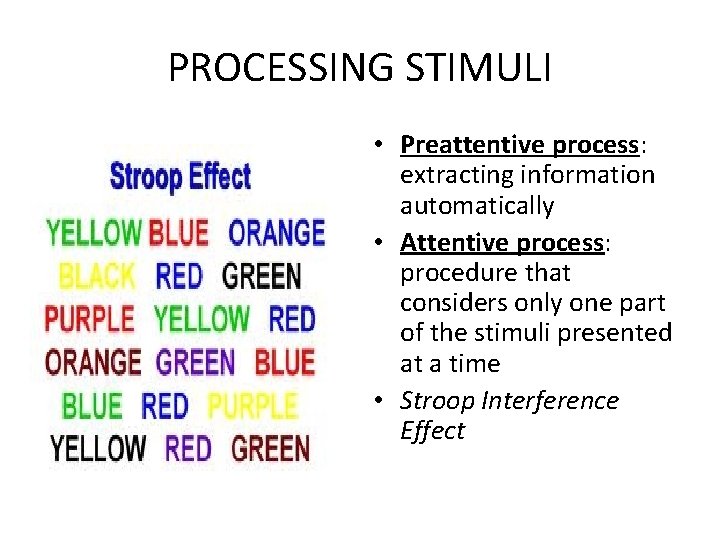 PROCESSING STIMULI

Stroop Effect

YELLOW BLUE ORANGE
BLACK RED GREEN
PURPLE YELLOW RED
ORANGE GREEN BLUE
BLUE RED PURPLE
YELLOW RED GREEN

• Preattentive process: extracting information automatically
• Attentive process: procedure that considers only one part of the stimuli presented at a time
• Stroop Interference Effect